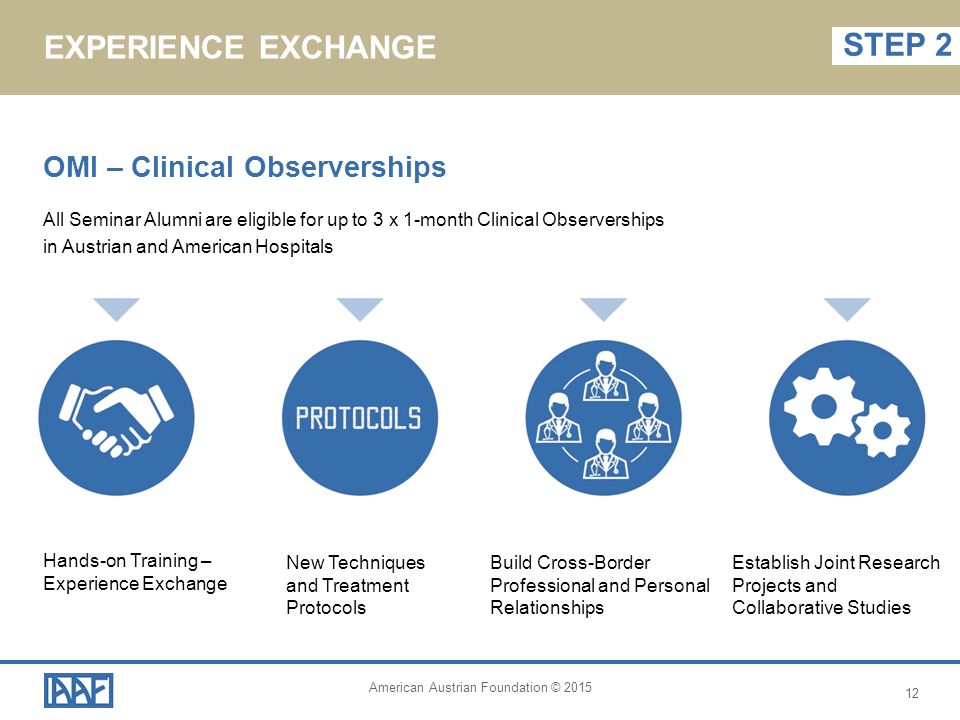 EXPERIENCE EXCHANGE

STEP 2

OMI – Clinical Observerships

All Seminar Alumni are eligible for up to 3 x 1-month Clinical Observerships in Austrian and American Hospitals

PROTOCOLS

Hands-on Training – Experience Exchange

New Techniques and Treatment Protocols

Build Cross-Border Professional and Personal Relationships

Establish Joint Research Projects and Collaborative Studies

AAF

American Austrian Foundation © 2015

12